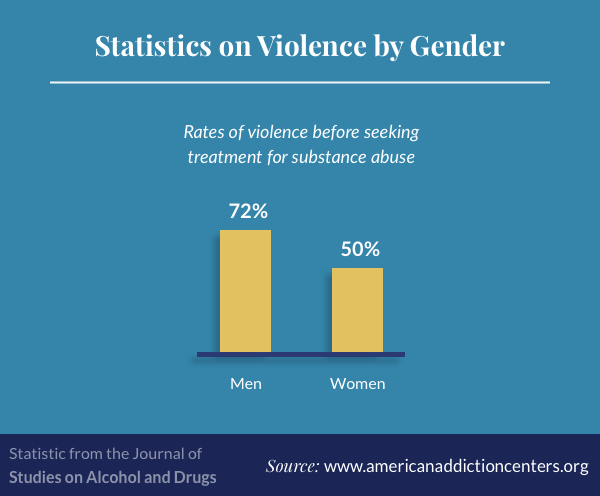 Statistics on Violence by Gender

Rates of violence before seeking treatment for substance abuse

72%

50%

Men

Women

Statistic from the Journal of
Studies on Alcohol and Drugs

Source: www.americanaddictioncenters.org